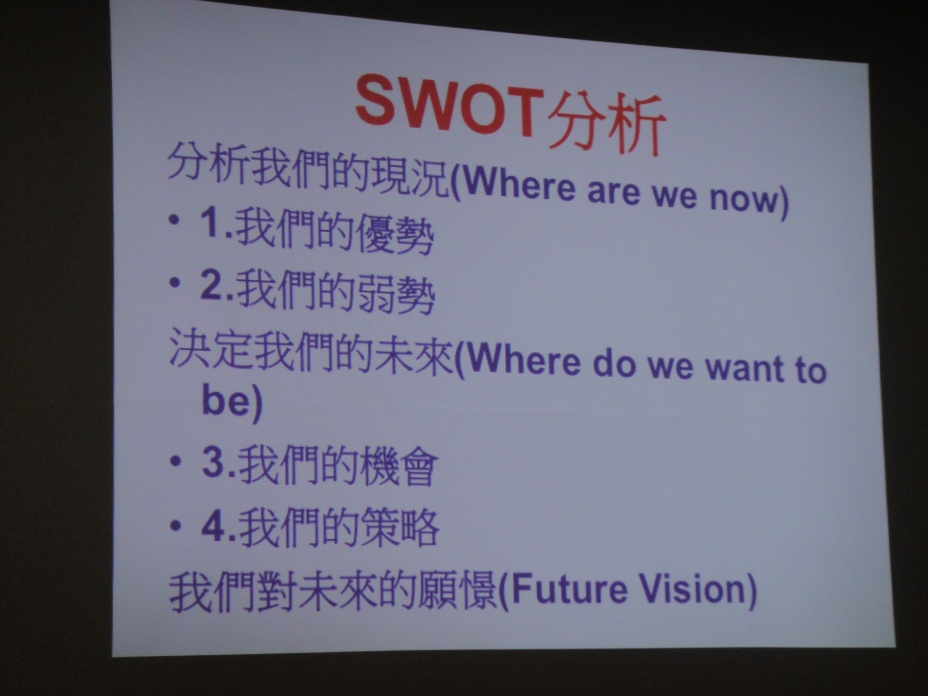 SWOT分析

分析我們的現況(Where are we now)

• 1.我們的優勢

• 2.我們的弱勢

決定我們的未來(Where do we want to be)

• 3.我們的機會

• 4.我們的策略

我們對未來的願憬(Future Vision)